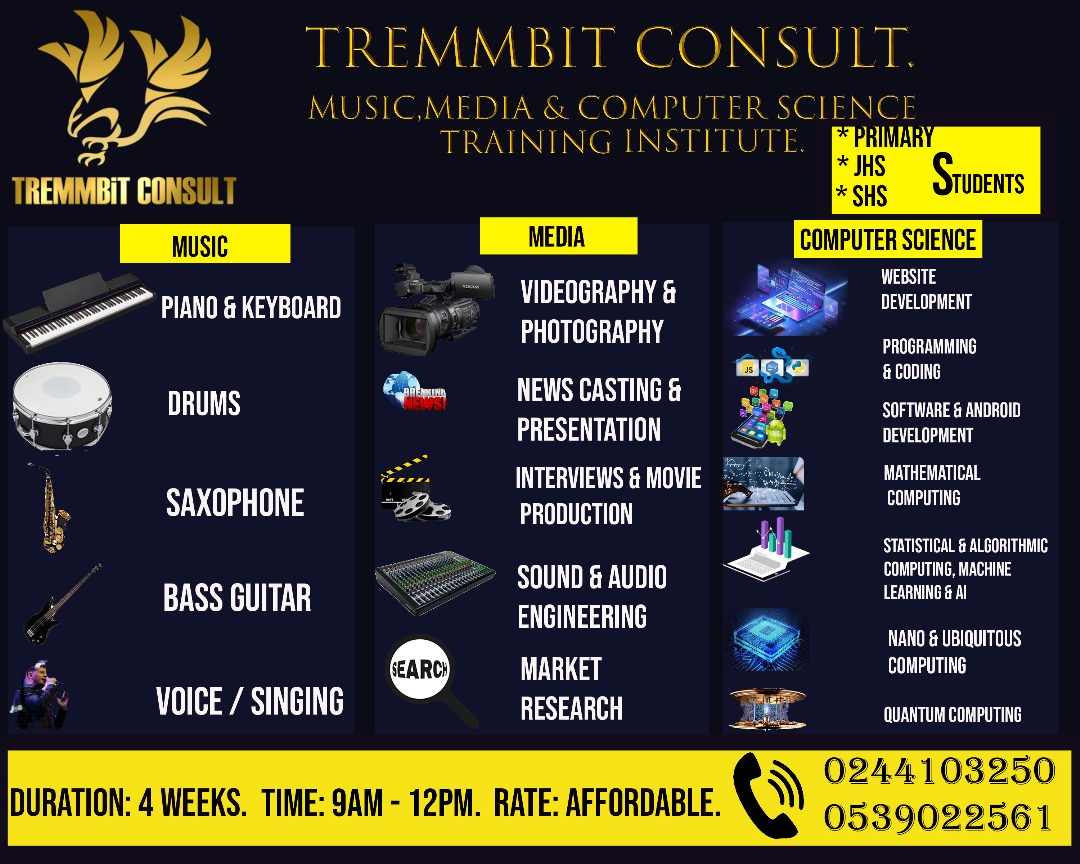 TREMMBIT CONSULT

TREMMBIT CONSULT.

MUSIC,MEDIA & COMPUTER SCIENCE TRAINING INSTITUTE.

* PRIMARY
* JHS
* SHS
STUDENTS

MUSIC

PIANO & KEYBOARD

DRUMS

SAXOPHONE

BASS GUITAR

VOICE / SINGING

MEDIA

VIDEOGRAPHY & PHOTOGRAPHY

BREAKING NEWS!

NEWS CASTING & PRESENTATION

INTERVIEWS & MOVIE PRODUCTION

SOUND & AUDIO ENGINEERING

SEARCH

MARKET RESEARCH

COMPUTER SCIENCE

WEBSITE DEVELOPMENT

JS

PROGRAMMING & CODING

SOFTWARE & ANDROID DEVELOPMENT

MATHEMATICAL COMPUTING

STATISTICAL & ALGORITHMIC COMPUTING, MACHINE LEARNING & AI

NANO & UBIQUITOUS COMPUTING

QUANTUM COMPUTING

DURATION: 4 WEEKS. TIME: 9AM - 12PM. RATE: AFFORDABLE.

0244103250
0539022561